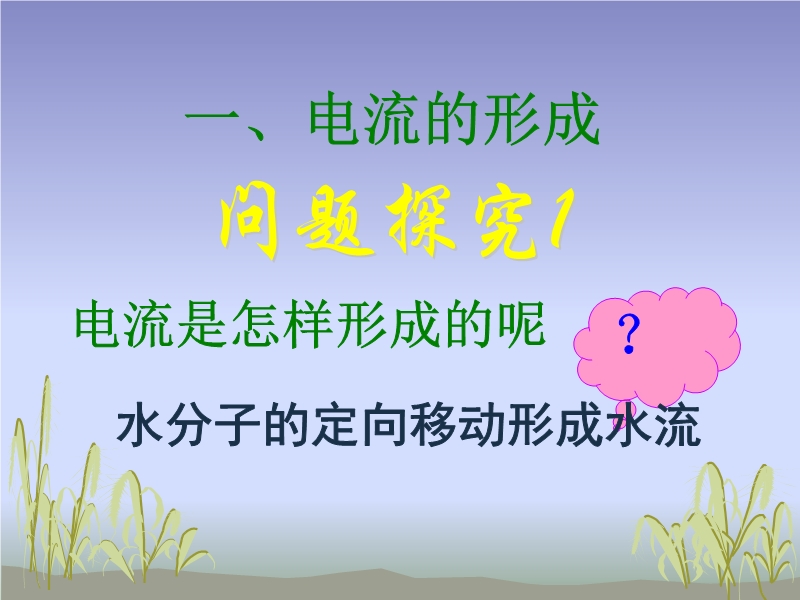 一、电流的形成

问题探究1

电流是怎样形成的呢

?

水分子的定向移动形成水流